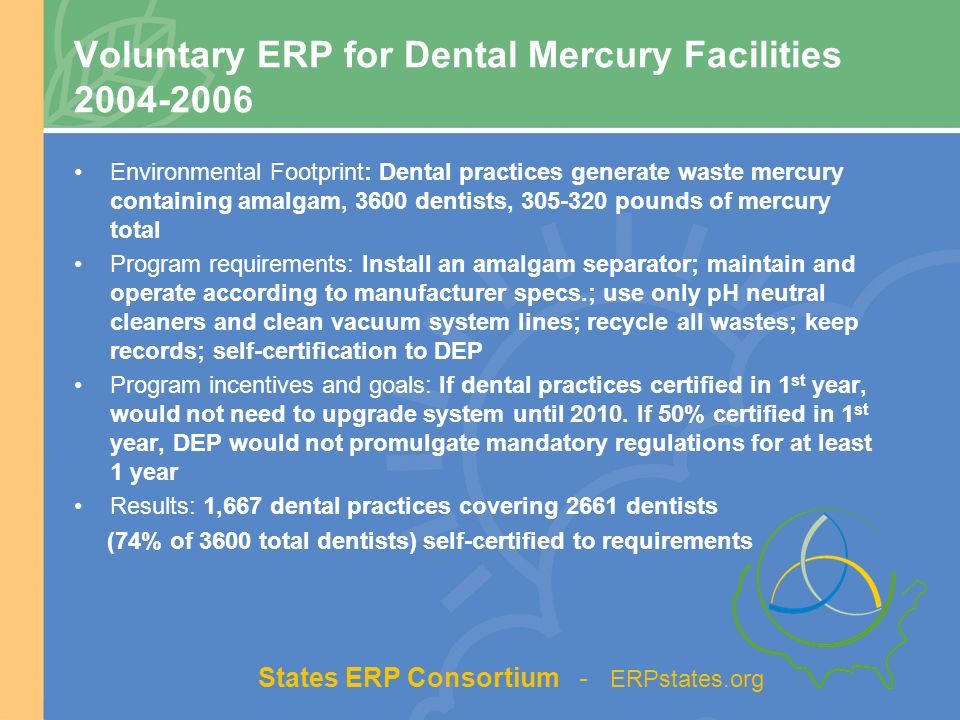 Voluntary ERP for Dental Mercury Facilities 2004-2006

• Environmental Footprint: Dental practices generate waste mercury containing amalgam, 3600 dentists, 305-320 pounds of mercury total

• Program requirements: Install an amalgam separator; maintain and operate according to manufacturer specs.; use only pH neutral cleaners and clean vacuum system lines; recycle all wastes; keep records; self-certification to DEP

• Program incentives and goals: If dental practices certified in 1$^{st}$ year, would not need to upgrade system until 2010. If 50% certified in 1$^{st}$ year, DEP would not promulgate mandatory regulations for at least 1 year

• Results: 1,667 dental practices covering 2661 dentists (74% of 3600 total dentists) self-certified to requirements

States ERP Consortium - ERPstates.org